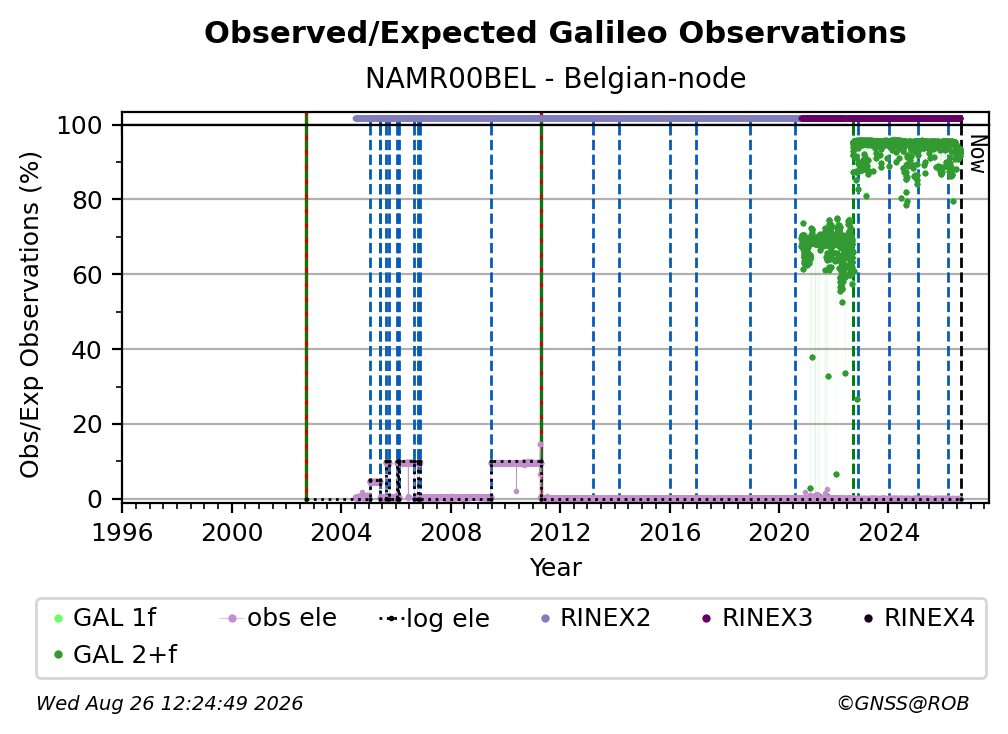 Observed/Expected Galileo Observations
NAMR00BEL - Belgian-node

Obs/Exp Observations (%)

100
80
60
40
20
0

Now

1996 2000 2004 2008 2012 2016 2020 2024
Year

GAL 1f
obs ele
log ele
RINEX2
RINEX3
RINEX4
GAL 2+f

Wed Aug 26 12:24:49 2026
©GNSS@ROB